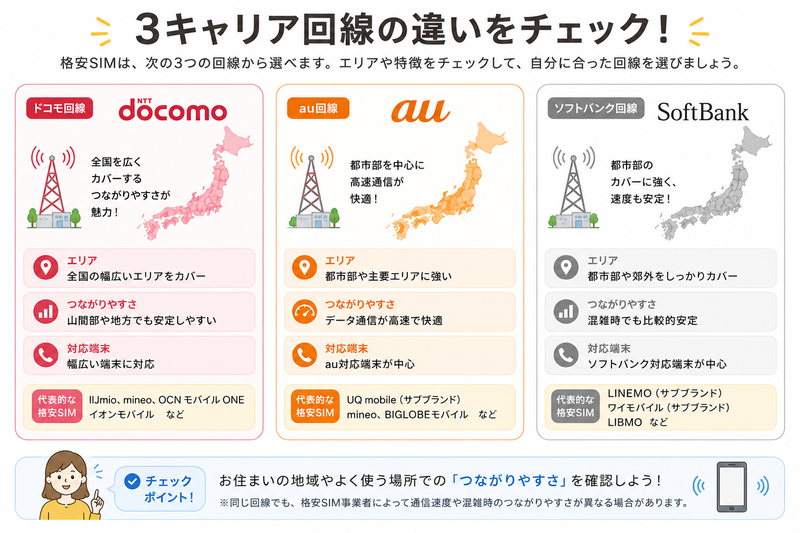 3キャリア回線の違いをチェック！

格安SIMは、次の3つの回線から選べます。エリアや特徴をチェックして、自分に合った回線を選びましょう。

ドコモ回線
NTT docomo

全国を広くカバーするつながりやすさが魅力！

エリア
全国の幅広いエリアをカバー

つながりやすさ
山間部や地方でも安定しやすい

対応端末
幅広い端末に対応

代表的な格安SIM
IIJmio、mineo、OCN モバイル ONE
イオンモバイル　など

au回線
au

都市部を中心に高速通信が快適！

エリア
都市部や主要エリアに強い

つながりやすさ
データ通信が高速で快適

対応端末
au対応端末が中心

代表的な格安SIM
UQ mobile（サブブランド）
mineo、BIGLOBEモバイル　など

ソフトバンク回線
SoftBank

都市部のカバーに強く、速度も安定！

エリア
都市部や郊外をしっかりカバー

つながりやすさ
混雑時でも比較的安定

対応端末
ソフトバンク対応端末が中心

代表的な格安SIM
LINEMO（サブブランド）
ワイモバイル（サブブランド）
LIBMO　など

チェックポイント！

お住まいの地域やよく使う場所での「つながりやすさ」を確認しよう！

※同じ回線でも、格安SIM事業者によって通信速度や混雑時のつながりやすさが異なる場合があります。